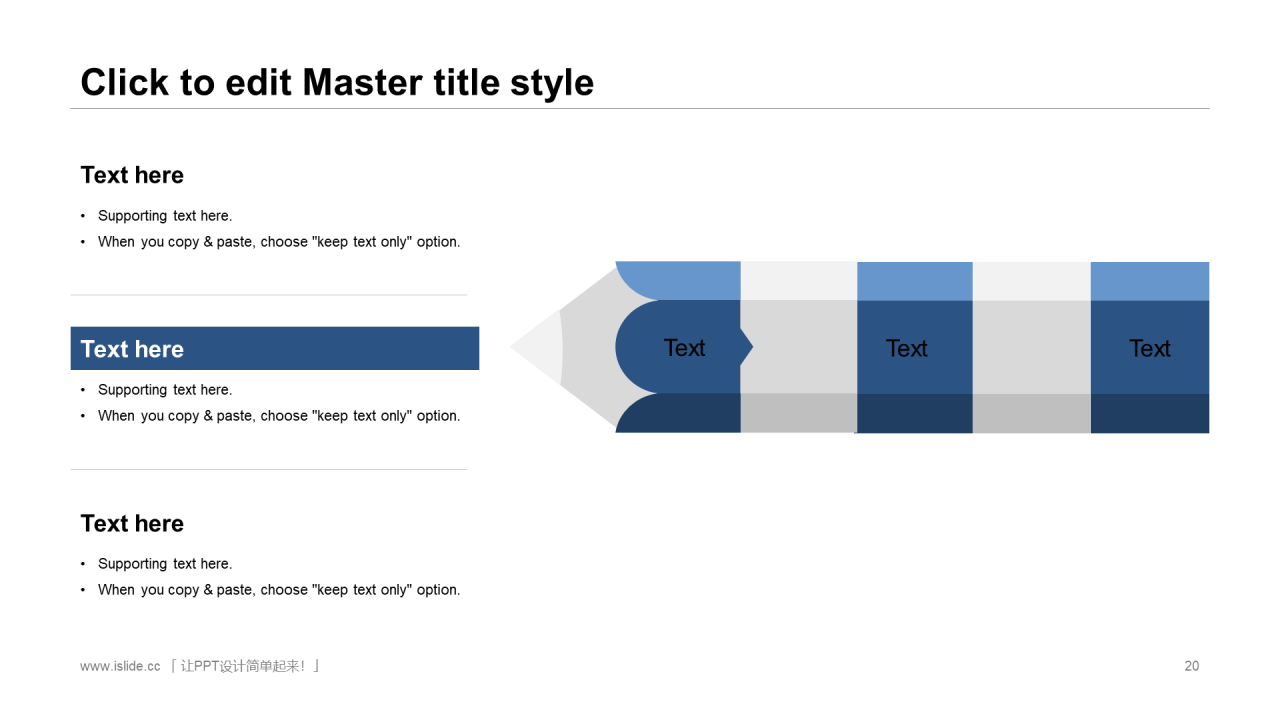 Click to edit Master title style

Text here

• Supporting text here.
• When you copy & paste, choose "keep text only" option.

Text here

• Supporting text here.
• When you copy & paste, choose "keep text only" option.

Text here

• Supporting text here.
• When you copy & paste, choose "keep text only" option.

Text

Text

Text

www.islide.cc 「 让PPT设计简单起来！」

20